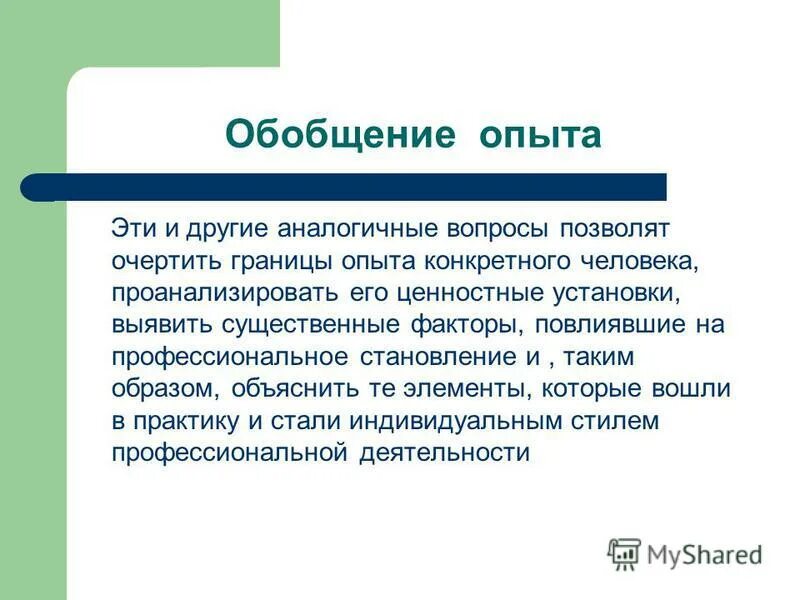 Обобщение опыта

Эти и другие аналогичные вопросы позволят очертить границы опыта конкретного человека, проанализировать его ценностные установки, выявить существенные факторы, повлиявшие на профессиональное становление и , таким образом, объяснить те элементы, которые вошли в практику и стали индивидуальным стилем профессиональной деятельности

MyShared